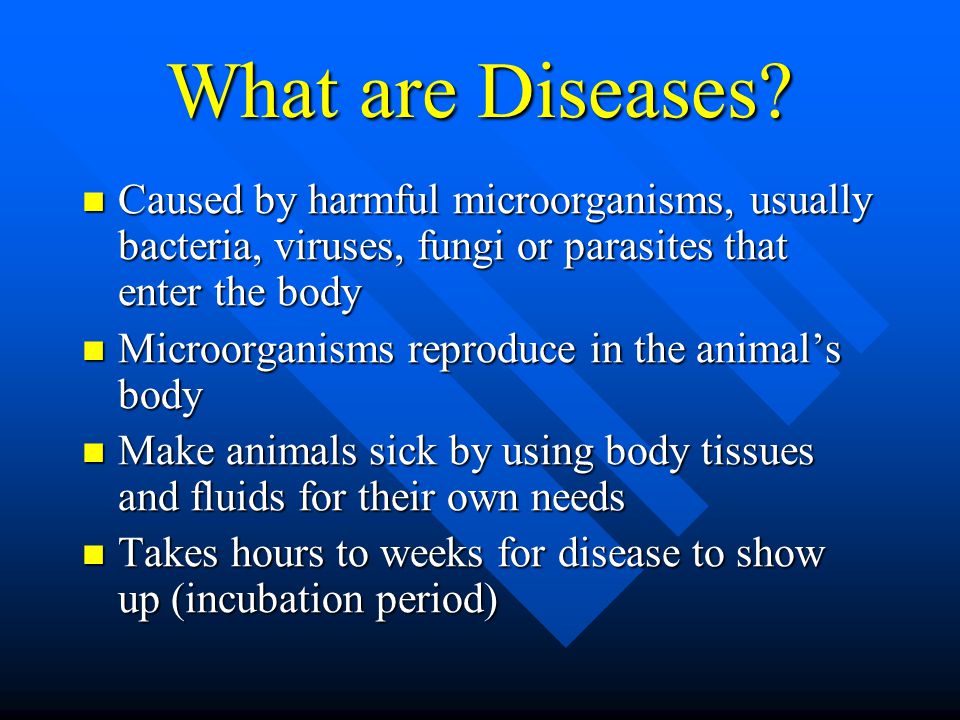 What are Diseases?

- Caused by harmful microorganisms, usually bacteria, viruses, fungi or parasites that enter the body
- Microorganisms reproduce in the animal’s body
- Make animals sick by using body tissues and fluids for their own needs
- Takes hours to weeks for disease to show up (incubation period)